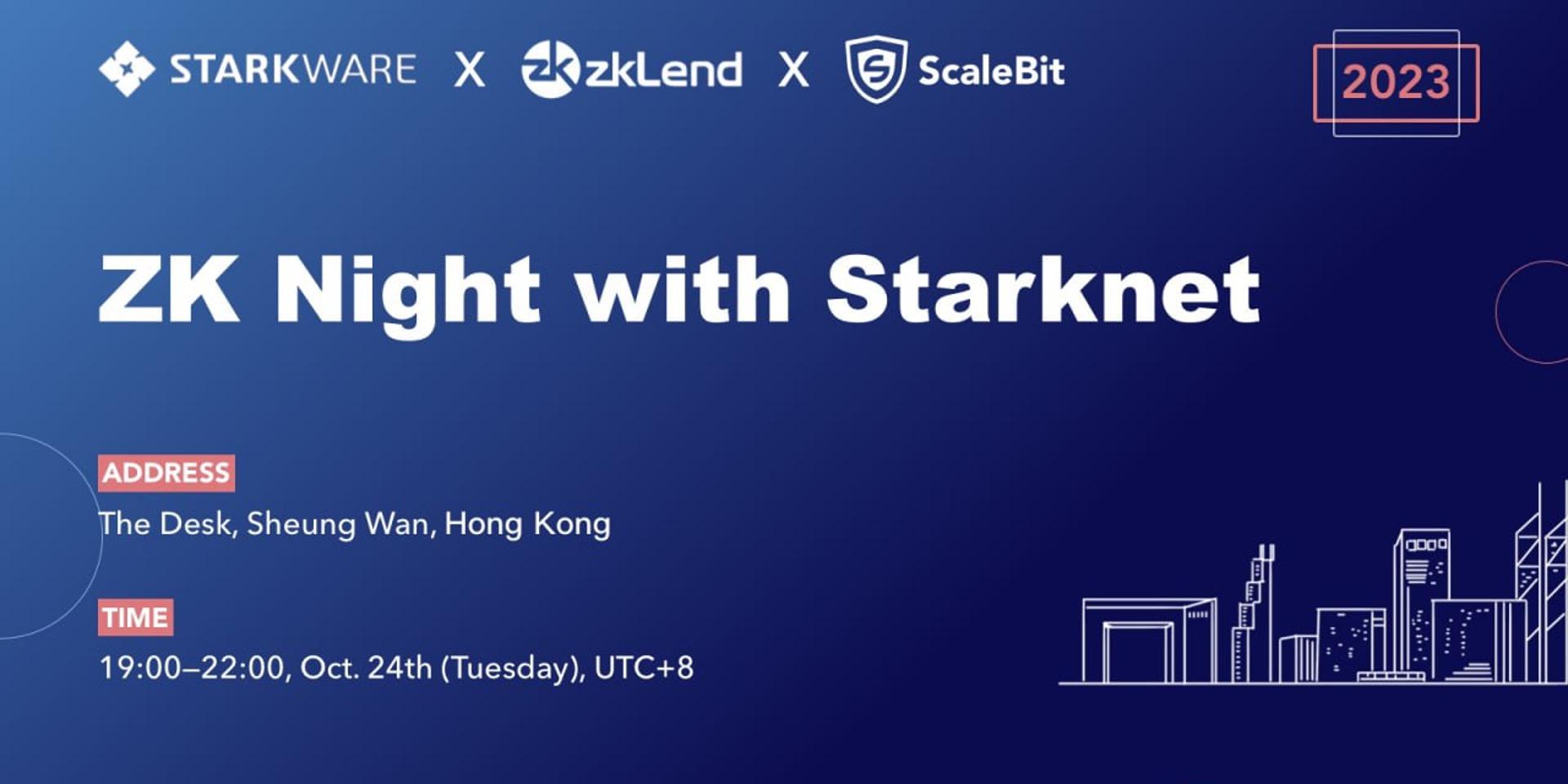 STARKWARE X zkLend X ScaleBit

2023

ZK Night with Starknet

ADDRESS

The Desk, Sheung Wan, Hong Kong

TIME

19:00–22:00, Oct. 24th (Tuesday), UTC+8